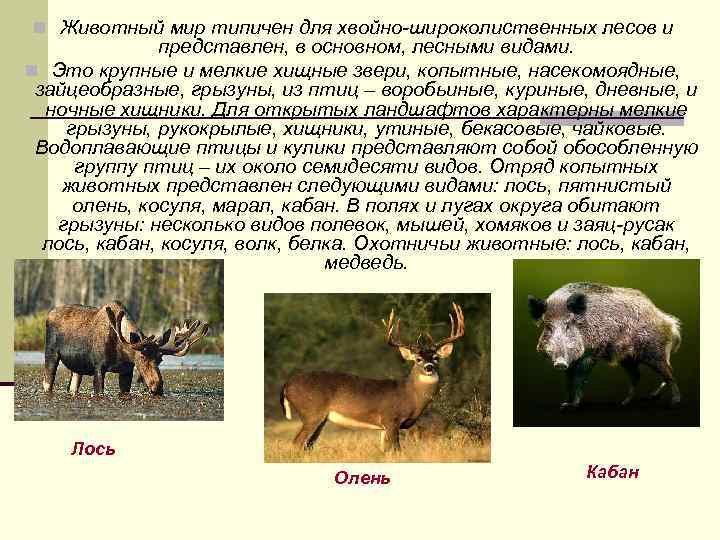 Животный мир типичен для хвойно-широколиственных лесов и представлен, в основном, лесными видами.

Это крупные и мелкие хищные звери, копытные, насекомоядные, зайцеобразные, грызуны, из птиц – воробьиные, куриные, дневные, и ночные хищники. Для открытых ландшафтов характерны мелкие грызуны, рукокрылые, хищники, утиные, бекасовые, чайковые. Водоплавающие птицы и кулики представляют собой обособленную группу птиц – их около семидесяти видов. Отряд копытных животных представлен следующими видами: лось, пятнистый олень, косуля, марал, кабан. В полях и лугах округа обитают грызуны: несколько видов полевок, мышей, хомяков и заяц-русак лось, кабан, косуля, волк, белка. Охотничьи животные: лось, кабан, медведь.

Лось

Олень

Кабан